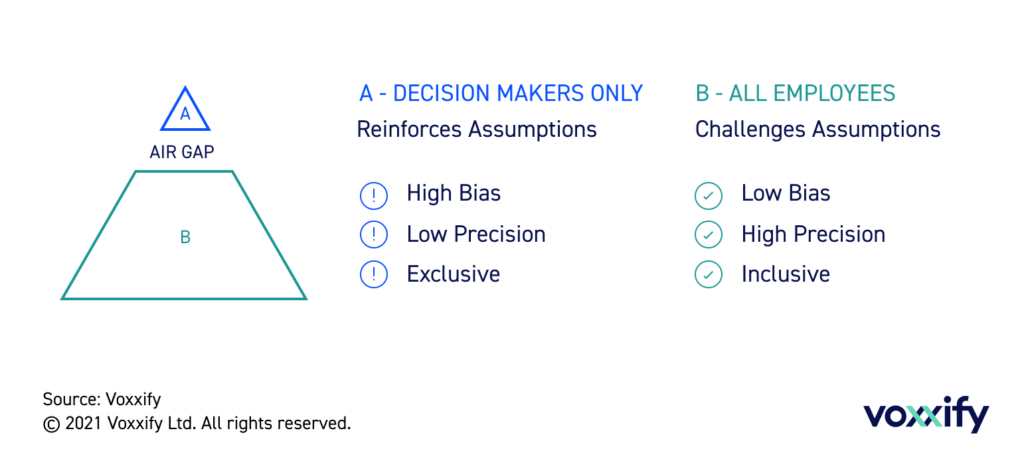 A

AIR GAP

B

A - DECISION MAKERS ONLY
Reinforces Assumptions

! High Bias
! Low Precision
! Exclusive

B - ALL EMPLOYEES
Challenges Assumptions

✓ Low Bias
✓ High Precision
✓ Inclusive

Source: Voxxify
© 2021 Voxxify Ltd. All rights reserved.

voxxify